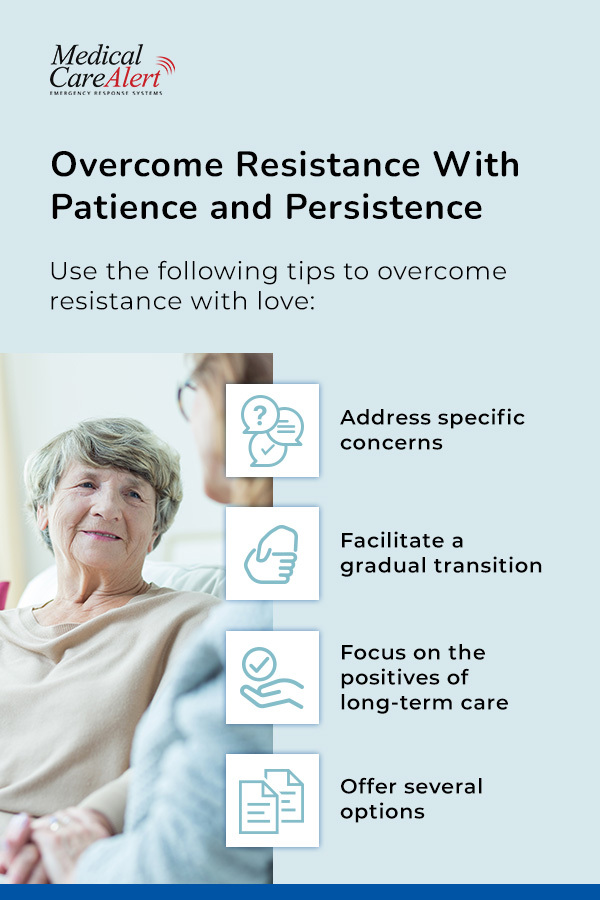 Medical CareAlert
EMERGENCY RESPONSE SYSTEMS

Overcome Resistance With Patience and Persistence

Use the following tips to overcome resistance with love:

Address specific concerns

Facilitate a gradual transition

Focus on the positives of long-term care

Offer several options